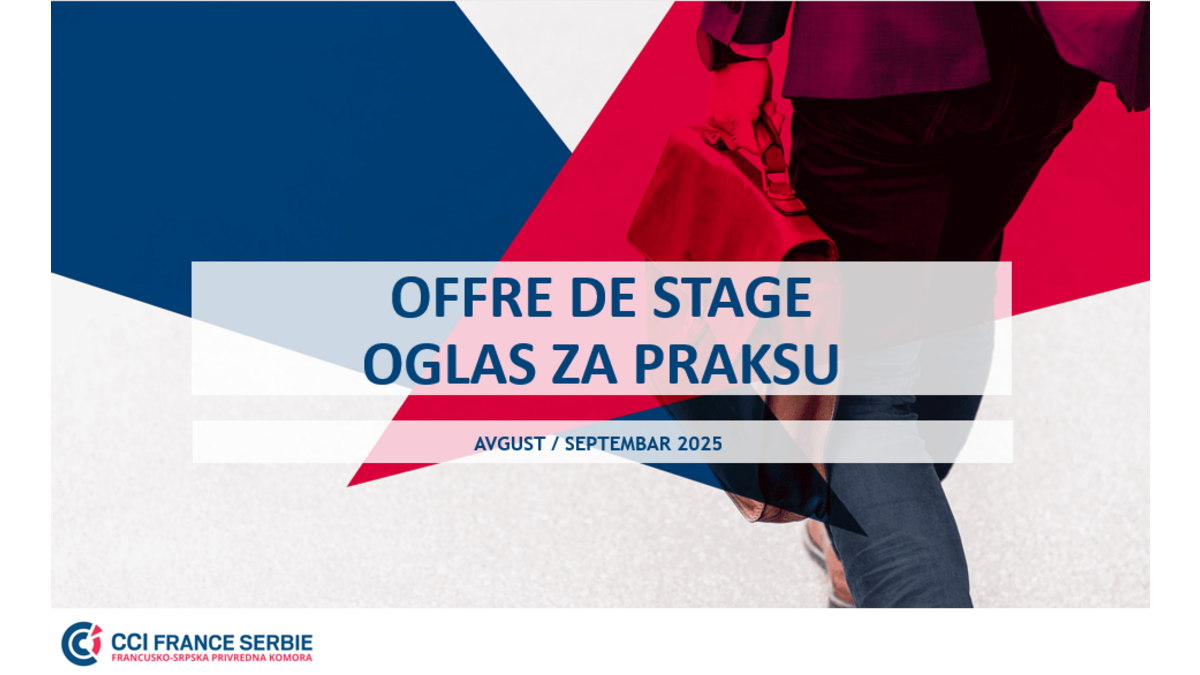 OFFRE DE STAGE
OGLAS ZA PRAKSU

AVGUST / SEPTEMBAR 2025

CCI FRANCE SERBIE
FRANCUSKO-SRPSKA PRIVREDNA KOMORA